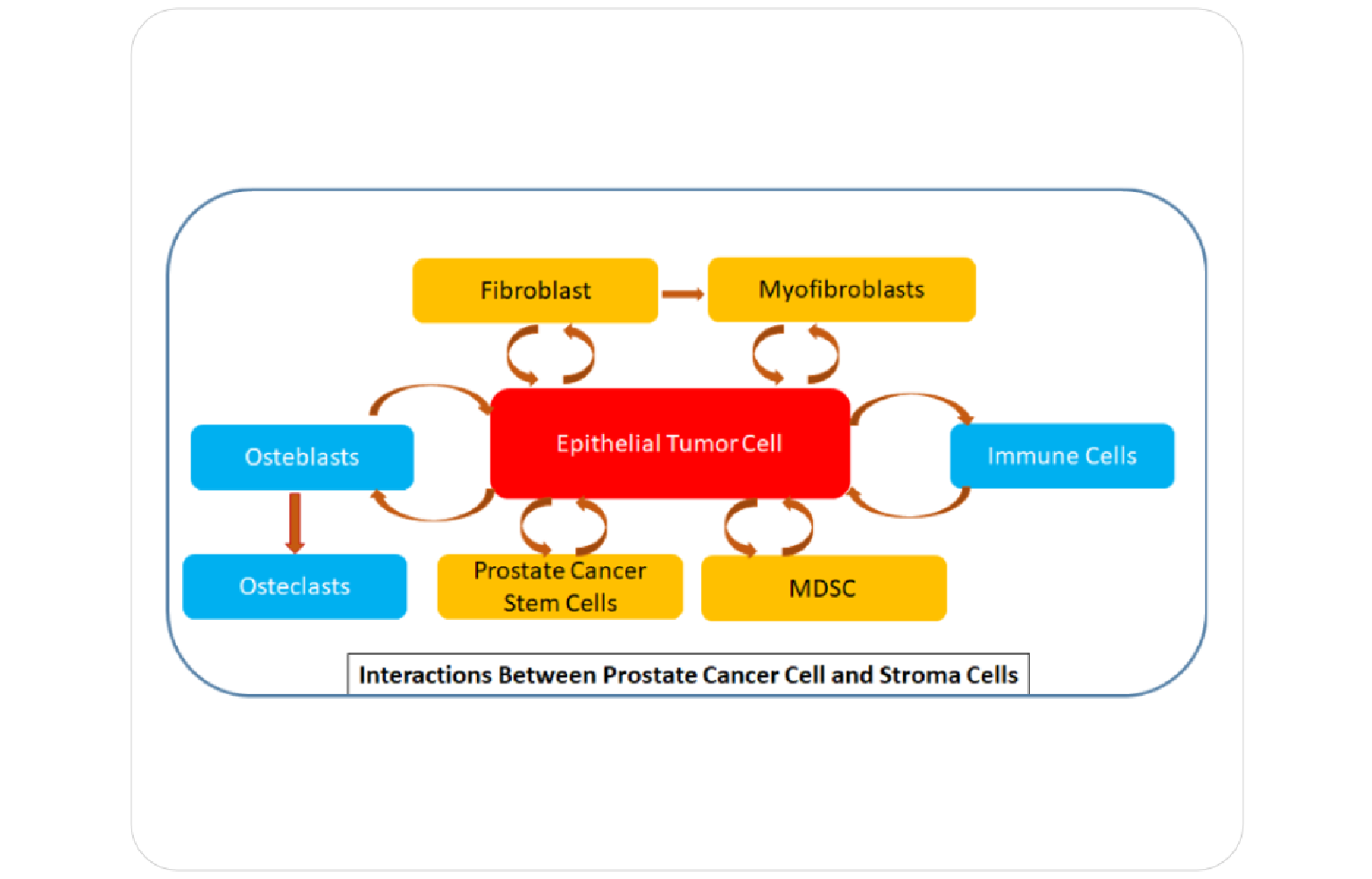 Fibroblast

Myofibroblasts

Osteblasts

Epithelial Tumor Cell

Immune Cells

Osteclasts

Prostate Cancer Stem Cells

MDSC

Interactions Between Prostate Cancer Cell and Stroma Cells